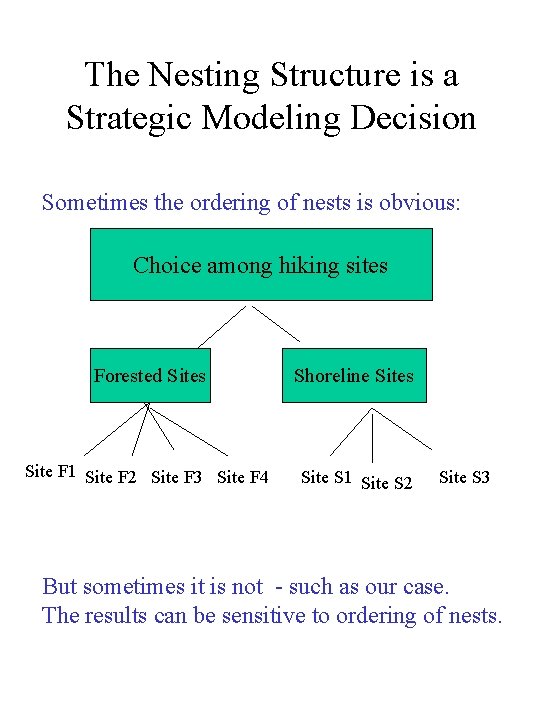 The Nesting Structure is a Strategic Modeling Decision

Sometimes the ordering of nests is obvious:

Choice among hiking sites

Forested Sites

Shoreline Sites

Site F1 Site F2 Site F3 Site F4 Site S1 Site S2 Site S3

But sometimes it is not - such as our case.
The results can be sensitive to ordering of nests.